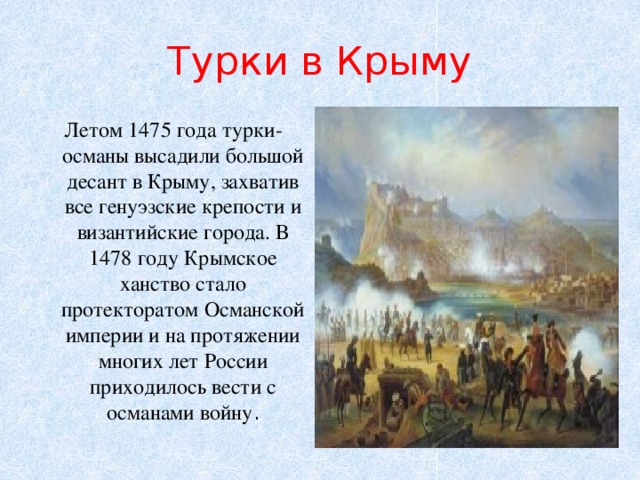 Турки в Крыму

Летом 1475 года турки-османы высадили большой десант в Крыму, захватив все генуэзские крепости и византийские города. В 1478 году Крымское ханство стало протекторатом Османской империи и на протяжении многих лет России приходилось вести с османами войну.